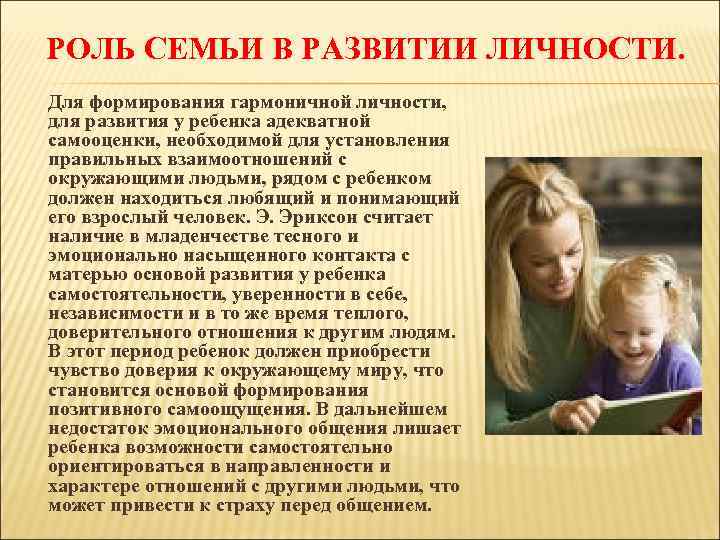 РОЛЬ СЕМЬИ В РАЗВИТИИ ЛИЧНОСТИ.

Для формирования гармоничной личности, для развития у ребенка адекватной самооценки, необходимой для установления правильных взаимоотношений с окружающими людьми, рядом с ребенком должен находиться любящий и понимающий его взрослый человек. Э. Эриксон считает наличие в младенчестве тесного и эмоционально насыщенного контакта с матерью основой развития у ребенка самостоятельности, уверенности в себе, независимости и в то же время теплого, доверительного отношения к другим людям. В этот период ребенок должен приобрести чувство доверия к окружающему миру, что становится основой формирования позитивного самоощущения. В дальнейшем недостаток эмоционального общения лишает ребенка возможности самостоятельно ориентироваться в направленности и характере отношений с другими людьми, что может привести к страху перед общением.